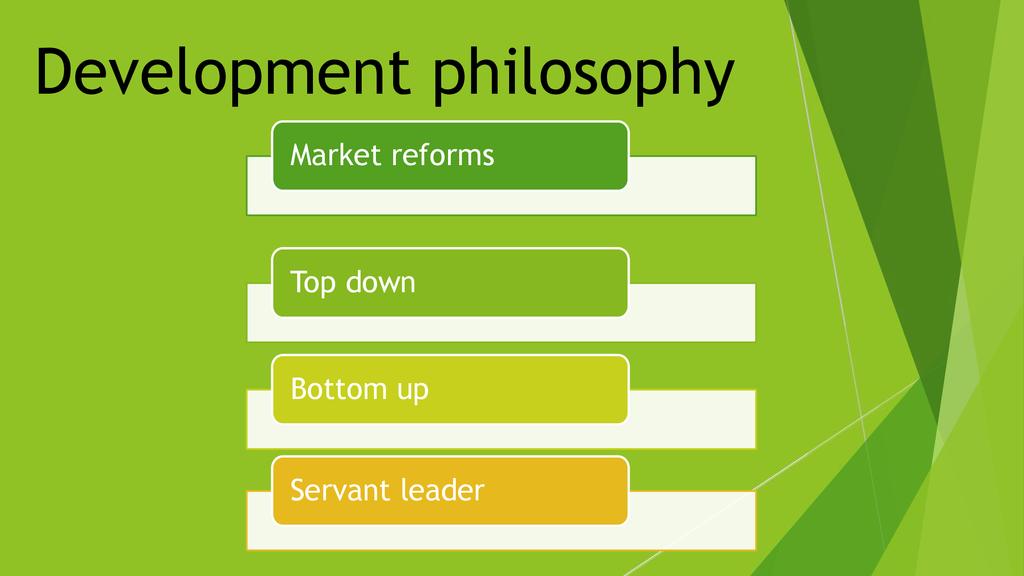 Development philosophy

Market reforms

Top down

Bottom up

Servant leader